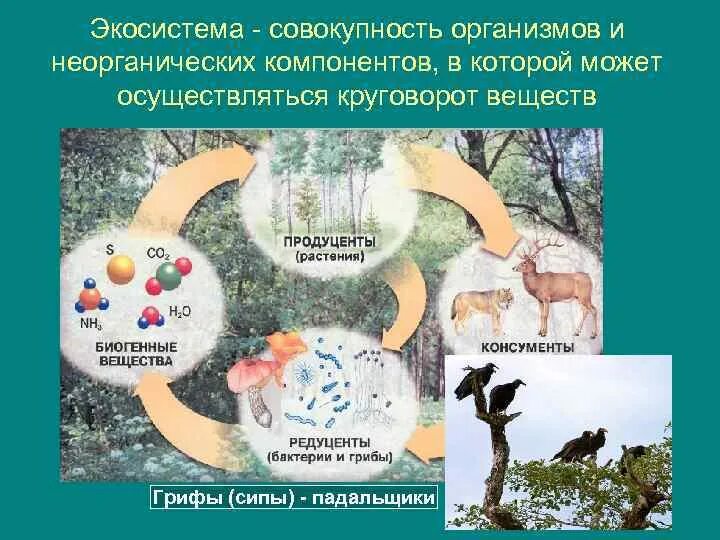 Экосистема - совокупность организмов и неорганических компонентов, в которой может осуществляться круговорот веществ

ПРОДУЦЕНТЫ (растения)

S
$CO_2$
$NH_3$
$H_2O$

БИОГЕННЫЕ ВЕЩЕСТВА

КОНСУМЕНТЫ

РЕДУЦЕНТЫ (бактерии и грибы)

Грифы (сипы) - падальщики